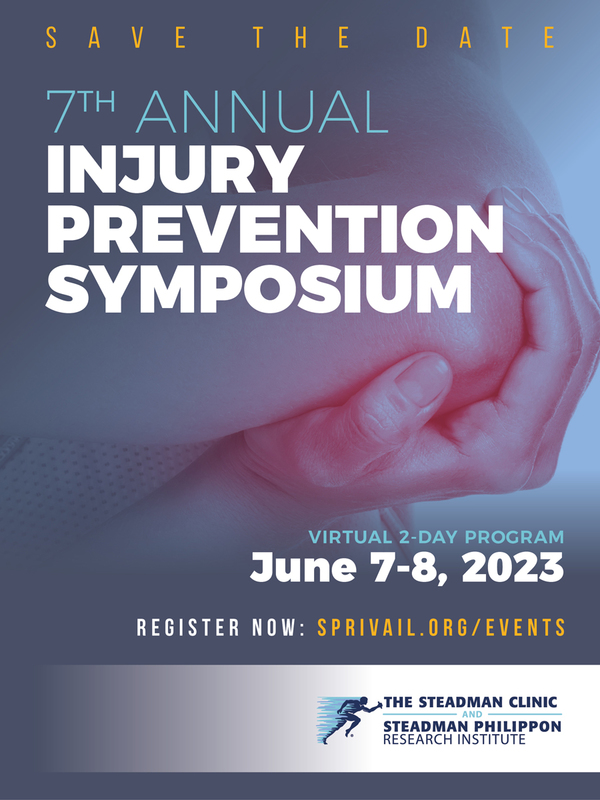 SAVE THE DATE

7TH ANNUAL
INJURY PREVENTION SYMPOSIUM

VIRTUAL 2-DAY PROGRAM
June 7-8, 2023

REGISTER NOW: SPRIVAIL.ORG/EVENTS

THE STEADMAN CLINIC
AND
STEADMAN PHILIPPON
RESEARCH INSTITUTE